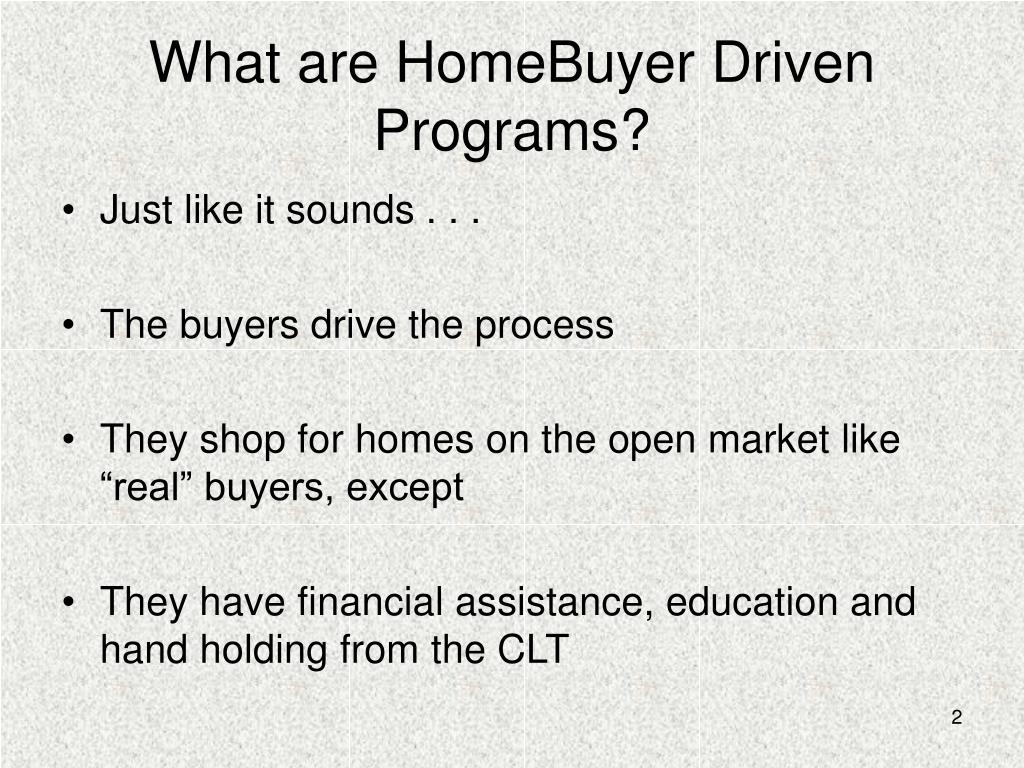 What are HomeBuyer Driven Programs?

• Just like it sounds . . .

• The buyers drive the process

• They shop for homes on the open market like “real” buyers, except

• They have financial assistance, education and hand holding from the CLT

2